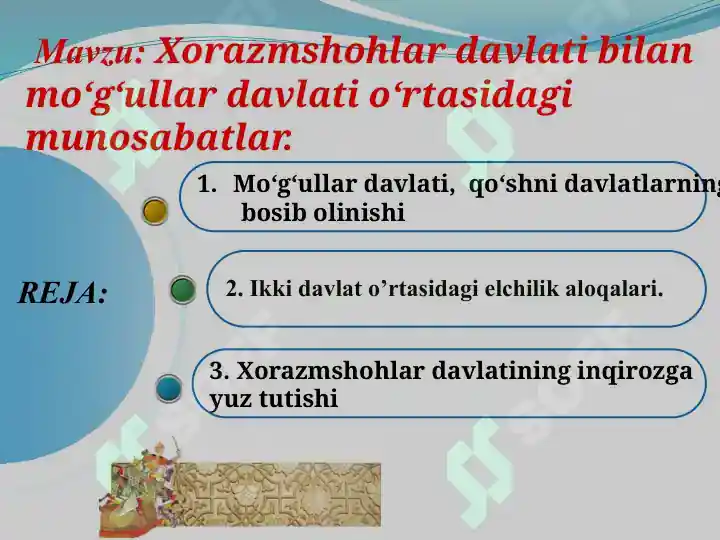 Mavzu: Xorazmshohlar davlati bilan mo‘g‘ullar davlati o‘rtasidagi munosabatlar.

REJA:

1. Mo‘g‘ullar davlati, qo‘shni davlatlarning bosib olinishi

2. Ikki davlat o’rtasidagi elchilik aloqalari.

3. Xorazmshohlar davlatining inqirozga yuz tutishi